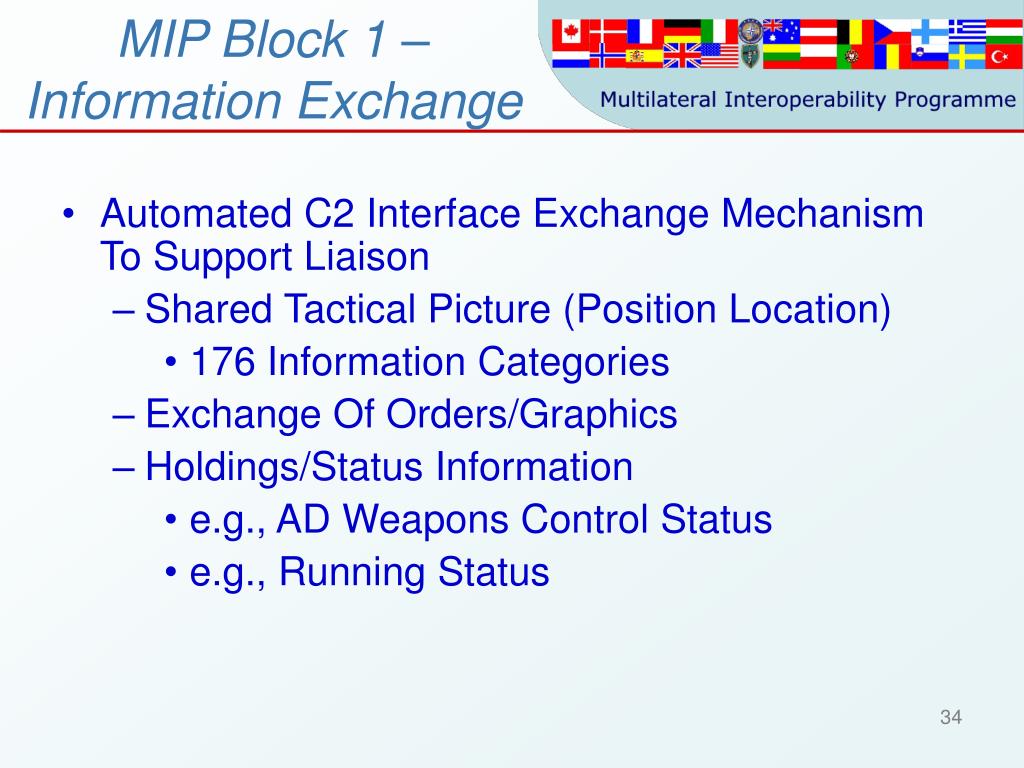 MIP Block 1 – Information Exchange

Multilateral Interoperability Programme

• Automated C2 Interface Exchange Mechanism To Support Liaison
– Shared Tactical Picture (Position Location)
• 176 Information Categories
– Exchange Of Orders/Graphics
– Holdings/Status Information
• e.g., AD Weapons Control Status
• e.g., Running Status

34